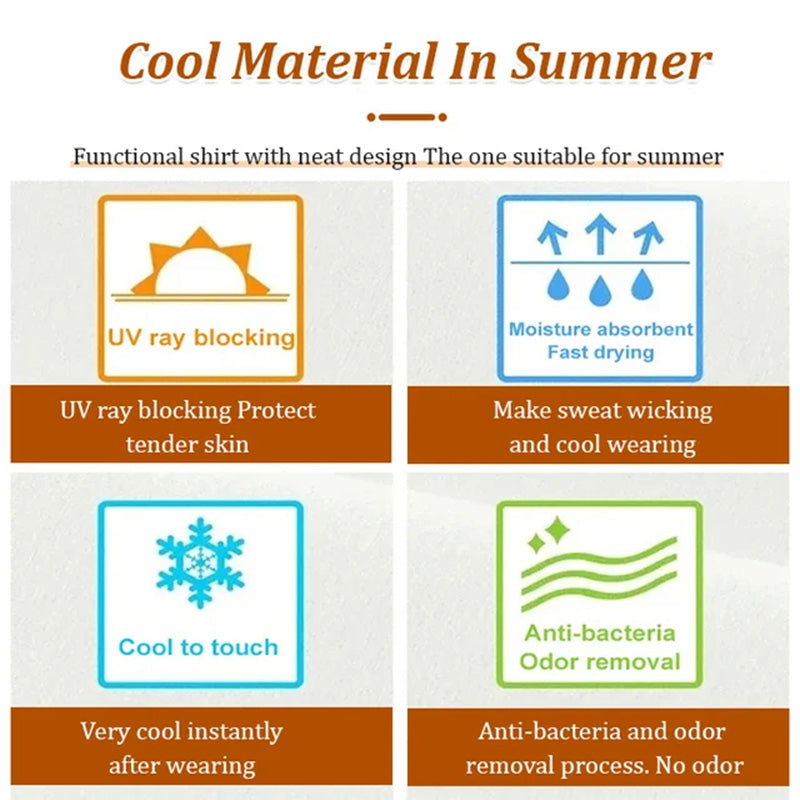 Cool Material In Summer

Functional shirt with neat design The one suitable for summer

UV ray blocking

UV ray blocking Protect tender skin

Moisture absorbent
Fast drying

Make sweat wicking and cool wearing

Cool to touch

Very cool instantly after wearing

Anti-bacteria
Odor removal

Anti-bacteria and odor removal process. No odor